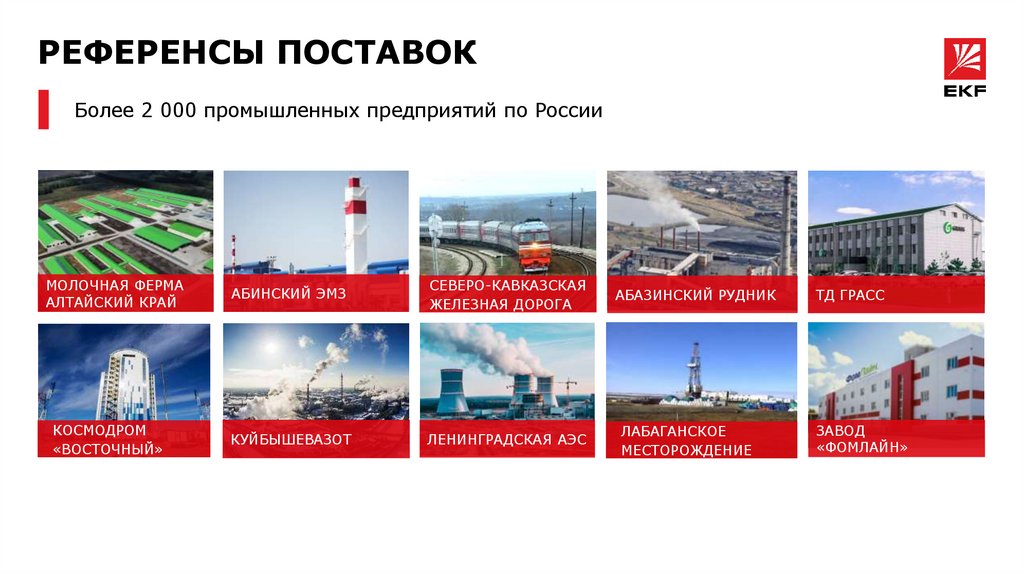 РЕФЕРЕНСЫ ПОСТАВОК

EKF

Более 2 000 промышленных предприятий по России

МОЛОЧНАЯ ФЕРМА АЛТАЙСКИЙ КРАЙ

АБИНСКИЙ ЭМЗ

СЕВЕРО-КАВКАЗСКАЯ ЖЕЛЕЗНАЯ ДОРОГА

АБАЗИНСКИЙ РУДНИК

ТД ГРАСС

КОСМОДРОМ «ВОСТОЧНЫЙ»

КУЙБЫШЕВАЗОТ

ЛЕНИНГРАДСКАЯ АЭС

ЛАБАГАНСКОЕ МЕСТОРОЖДЕНИЕ

ЗАВОД «ФОМЛАЙН»